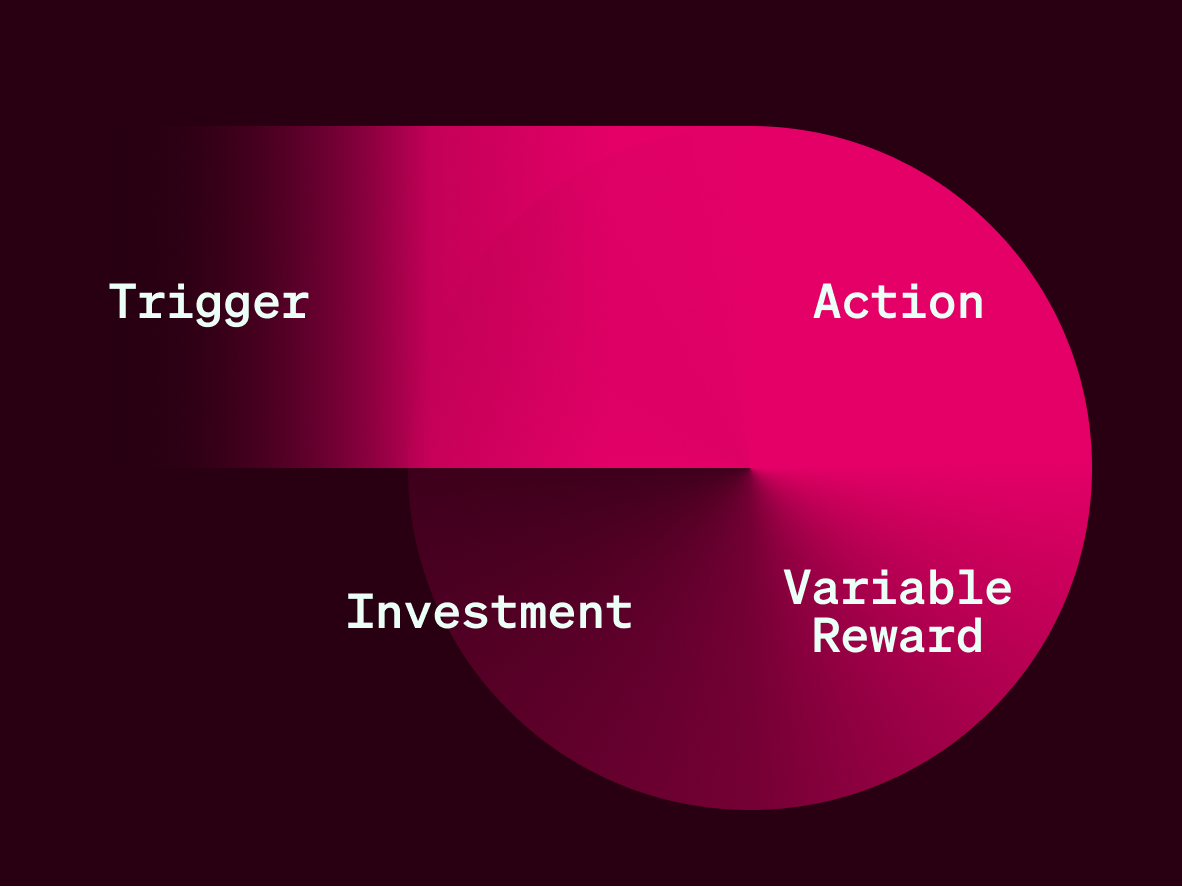 Trigger

Action

Variable Reward

Investment